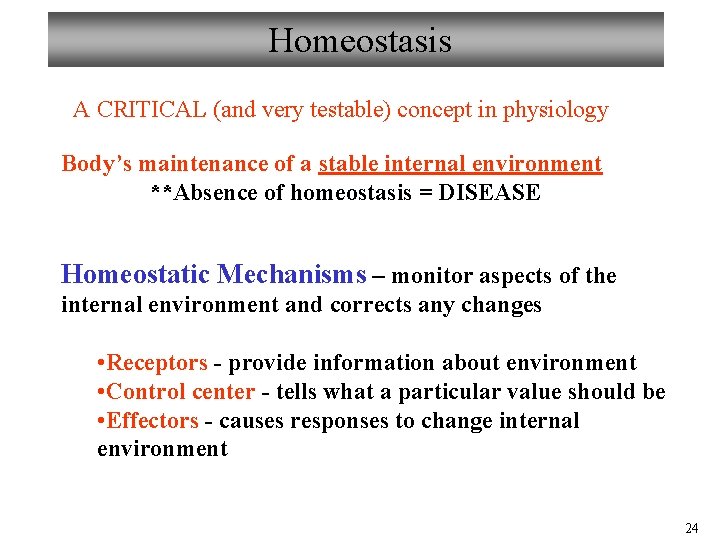 Homeostasis

A CRITICAL (and very testable) concept in physiology

Body's maintenance of a stable internal environment
**Absence of homeostasis = DISEASE

Homeostatic Mechanisms – monitor aspects of the internal environment and corrects any changes

•Receptors - provide information about environment
•Control center - tells what a particular value should be
•Effectors - causes responses to change internal environment

24